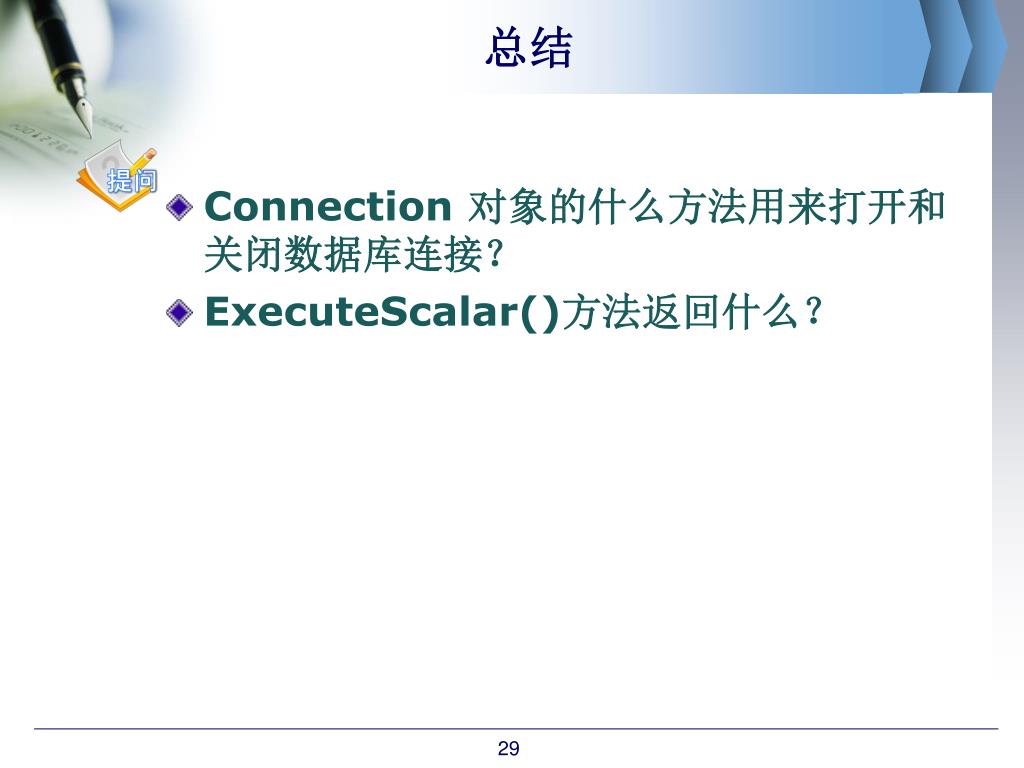 总结

提问

Connection 对象的什么方法用来打开和关闭数据库连接?

ExecuteScalar()方法返回什么？

29